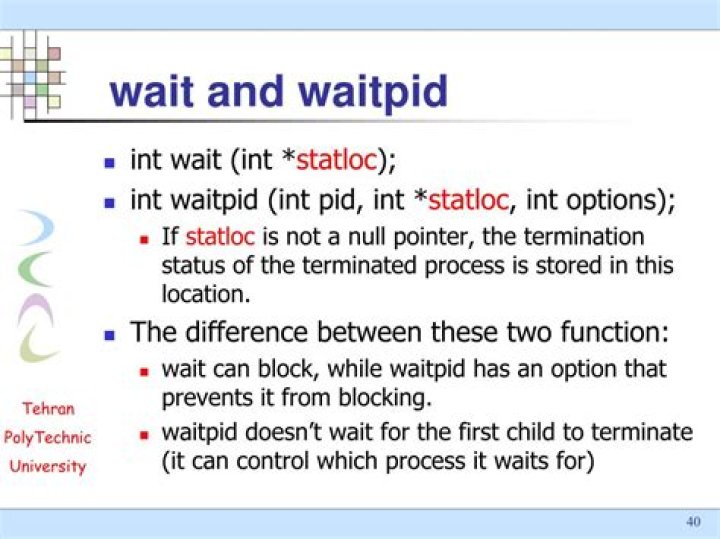 wait and waitpid

- int wait (int *statloc);
- int waitpid (int pid, int *statloc, int options);
  - If statloc is not a null pointer, the termination status of the terminated process is stored in this location.
- The difference between these two function:
  - wait can block, while waitpid has an option that prevents it from blocking.
  - waitpid doesn't wait for the first child to terminate (it can control which process it waits for)

Tehran PolyTechnic University

40